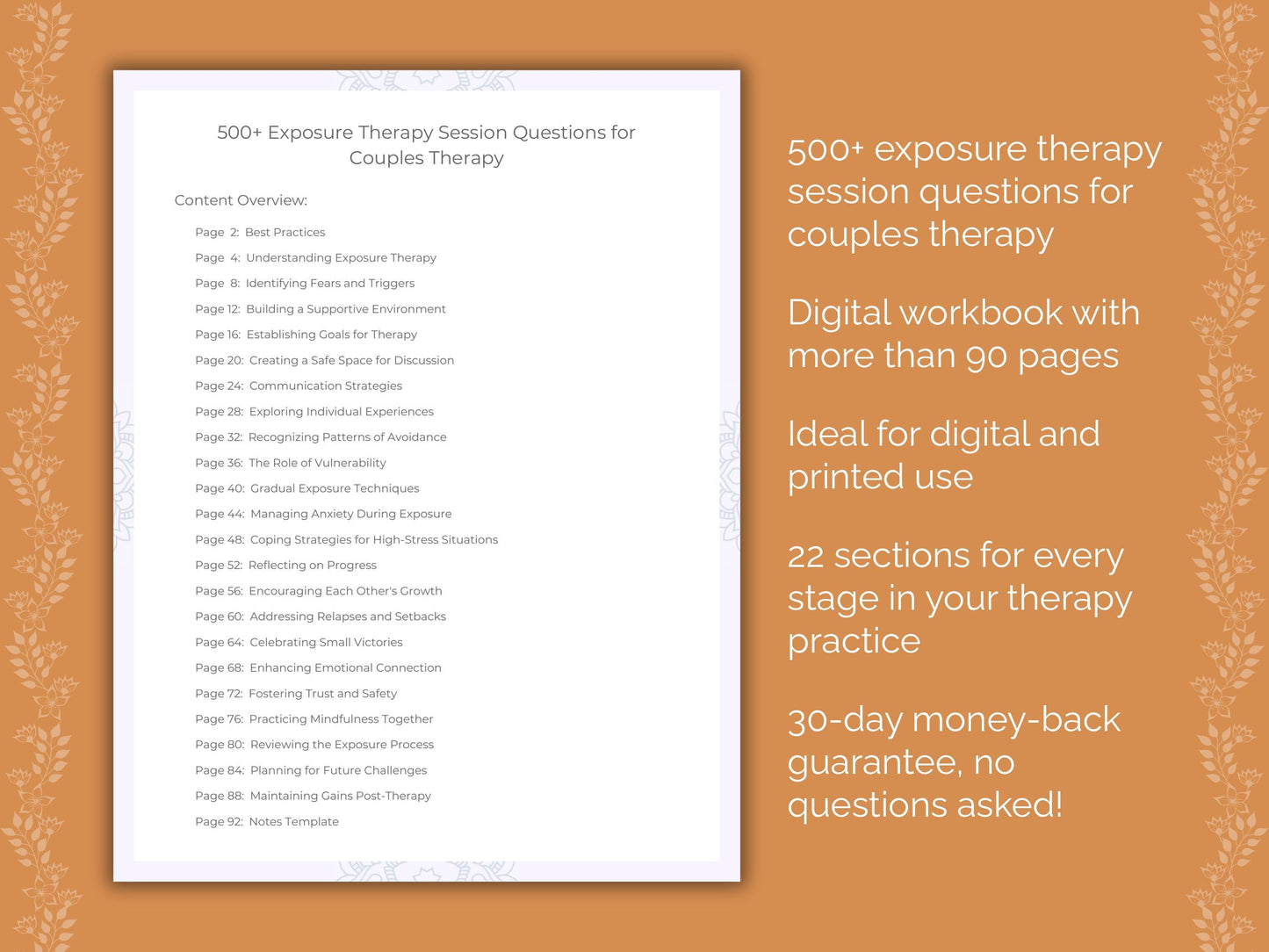 500+ Exposure Therapy Session Questions for Couples Therapy

Content Overview:

Page 2: Best Practices
Page 4: Understanding Exposure Therapy
Page 8: Identifying Fears and Triggers
Page 12: Building a Supportive Environment
Page 16: Establishing Goals for Therapy
Page 20: Creating a Safe Space for Discussion
Page 24: Communication Strategies
Page 28: Exploring Individual Experiences
Page 32: Recognizing Patterns of Avoidance
Page 36: The Role of Vulnerability
Page 40: Gradual Exposure Techniques
Page 44: Managing Anxiety During Exposure
Page 48: Coping Strategies for High-Stress Situations
Page 52: Reflecting on Progress
Page 56: Encouraging Each Other's Growth
Page 60: Addressing Relapses and Setbacks
Page 64: Celebrating Small Victories
Page 68: Enhancing Emotional Connection
Page 72: Fostering Trust and Safety
Page 76: Practicing Mindfulness Together
Page 80: Reviewing the Exposure Process
Page 84: Planning for Future Challenges
Page 88: Maintaining Gains Post-Therapy
Page 92: Notes Template

500+ exposure therapy session questions for couples therapy

Digital workbook with more than 90 pages

Ideal for digital and printed use

22 sections for every stage in your therapy practice

30-day money-back guarantee, no questions asked!